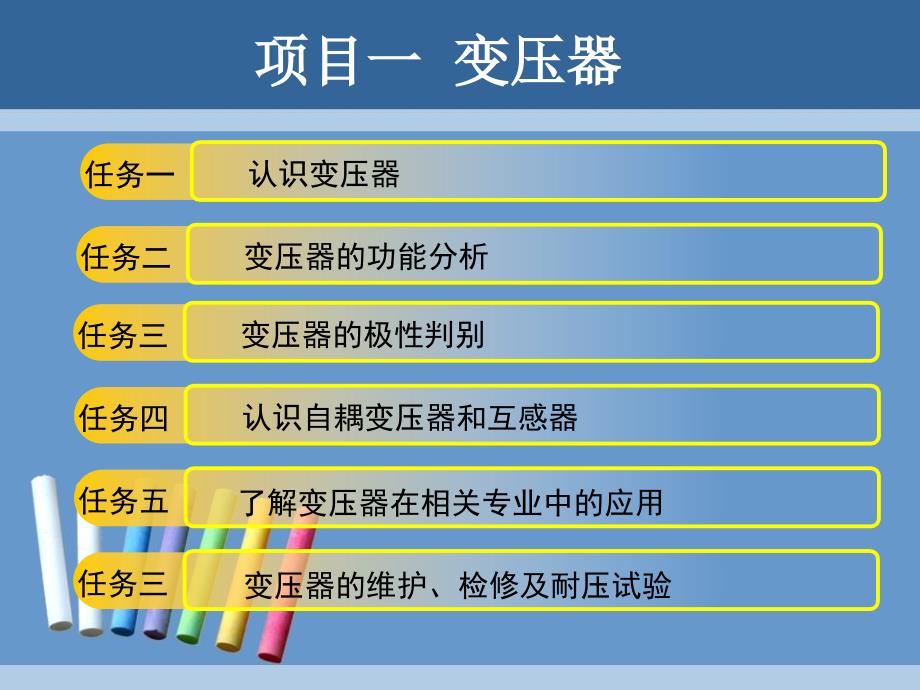 项目一 变压器

任务一 认识变压器

任务二 变压器的功能分析

任务三 变压器的极性判别

任务四 认识自耦变压器和互感器

任务五 了解变压器在相关专业中的应用

任务三 变压器的维护、检修及耐压试验